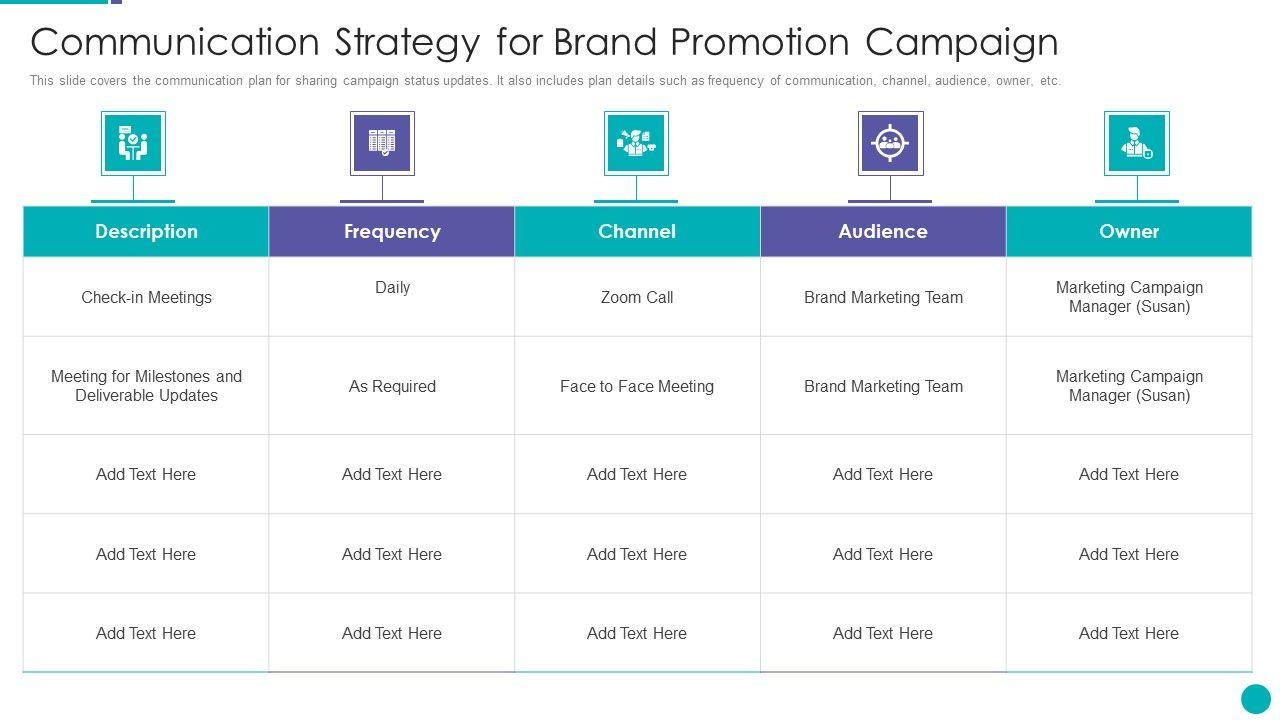 Communication Strategy for Brand Promotion Campaign

This slide covers the communication plan for sharing campaign status updates. It also includes plan details such as frequency of communication, channel, audience, owner, etc.

| Description | Frequency | Channel | Audience | Owner |
|---|---|---|---|---|
| Check-in Meetings | Daily | Zoom Call | Brand Marketing Team | Marketing Campaign Manager (Susan) |
| Meeting for Milestones and Deliverable Updates | As Required | Face to Face Meeting | Brand Marketing Team | Marketing Campaign Manager (Susan) |
| Add Text Here | Add Text Here | Add Text Here | Add Text Here | Add Text Here |
| Add Text Here | Add Text Here | Add Text Here | Add Text Here | Add Text Here |
| Add Text Here | Add Text Here | Add Text Here | Add Text Here | Add Text Here |